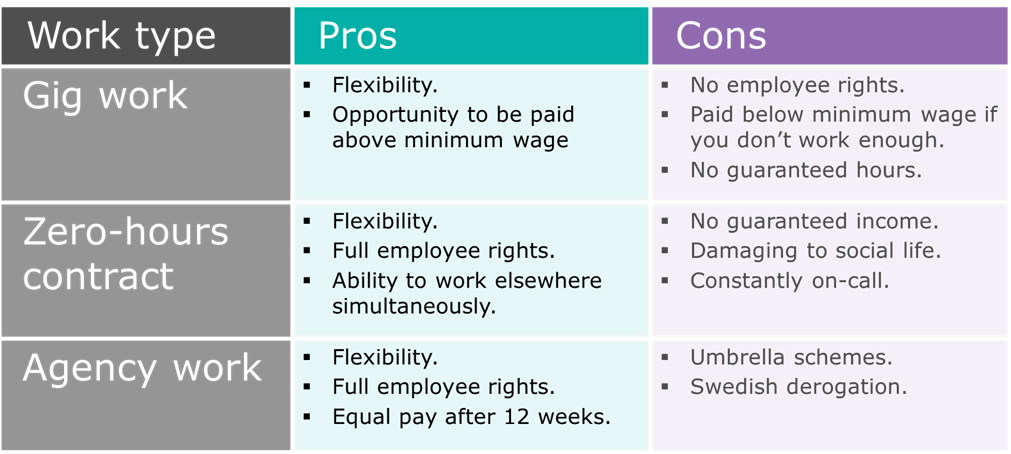 | Work type | Pros | Cons |
|---|---|---|
| Gig work | ▪ Flexibility. ▪ Opportunity to be paid above minimum wage | ▪ No employee rights. ▪ Paid below minimum wage if you don't work enough. ▪ No guaranteed hours. |
| Zero-hours contract | ▪ Flexibility. ▪ Full employee rights. ▪ Ability to work elsewhere simultaneously. | ▪ No guaranteed income. ▪ Damaging to social life. ▪ Constantly on-call. |
| Agency work | ▪ Flexibility. ▪ Full employee rights. ▪ Equal pay after 12 weeks. | ▪ Umbrella schemes. ▪ Swedish derogation. |